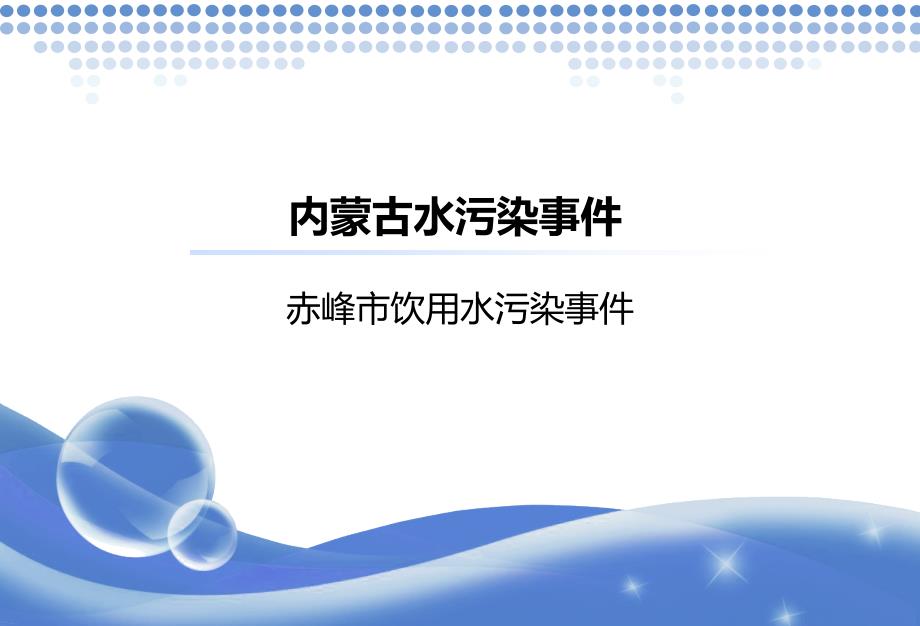 内蒙古水污染事件

赤峰市饮用水污染事件